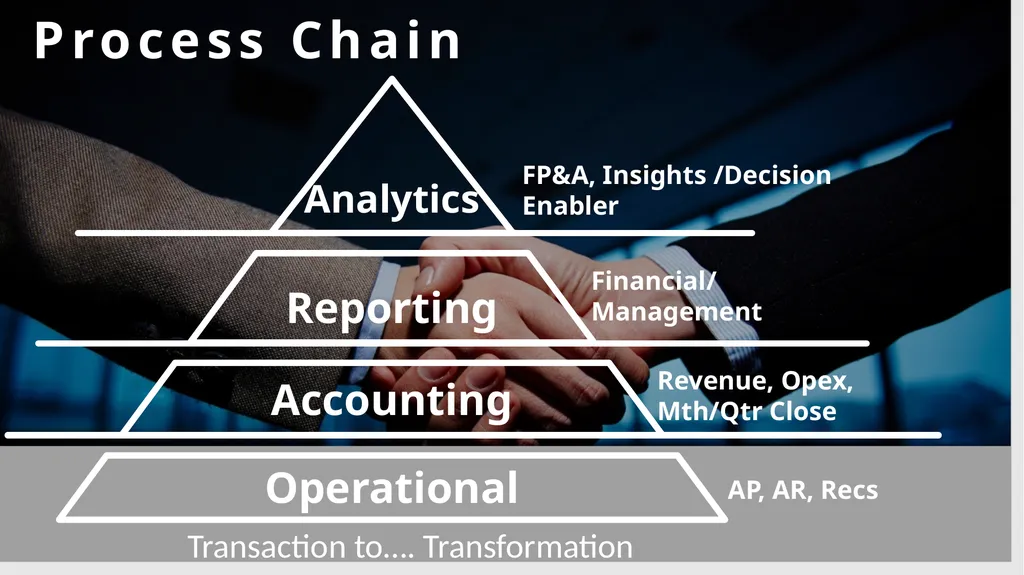 Process Chain

Analytics

FP&A, Insights /Decision Enabler

Reporting

Financial/ Management

Accounting

Revenue, Opex, Mth/Qtr Close

Operational

AP, AR, Recs

Transaction to.... Transformation